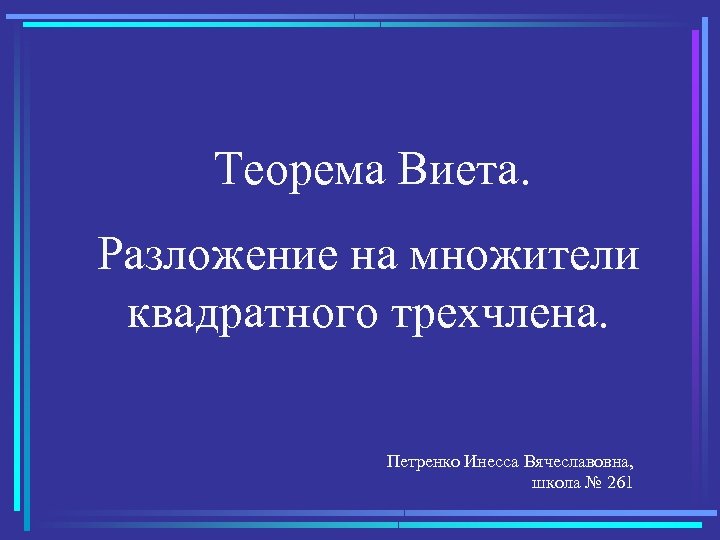 Теорема Виета.

Разложение на множители квадратного трехчлена.

Петренко Инесса Вячеславовна,
школа № 261